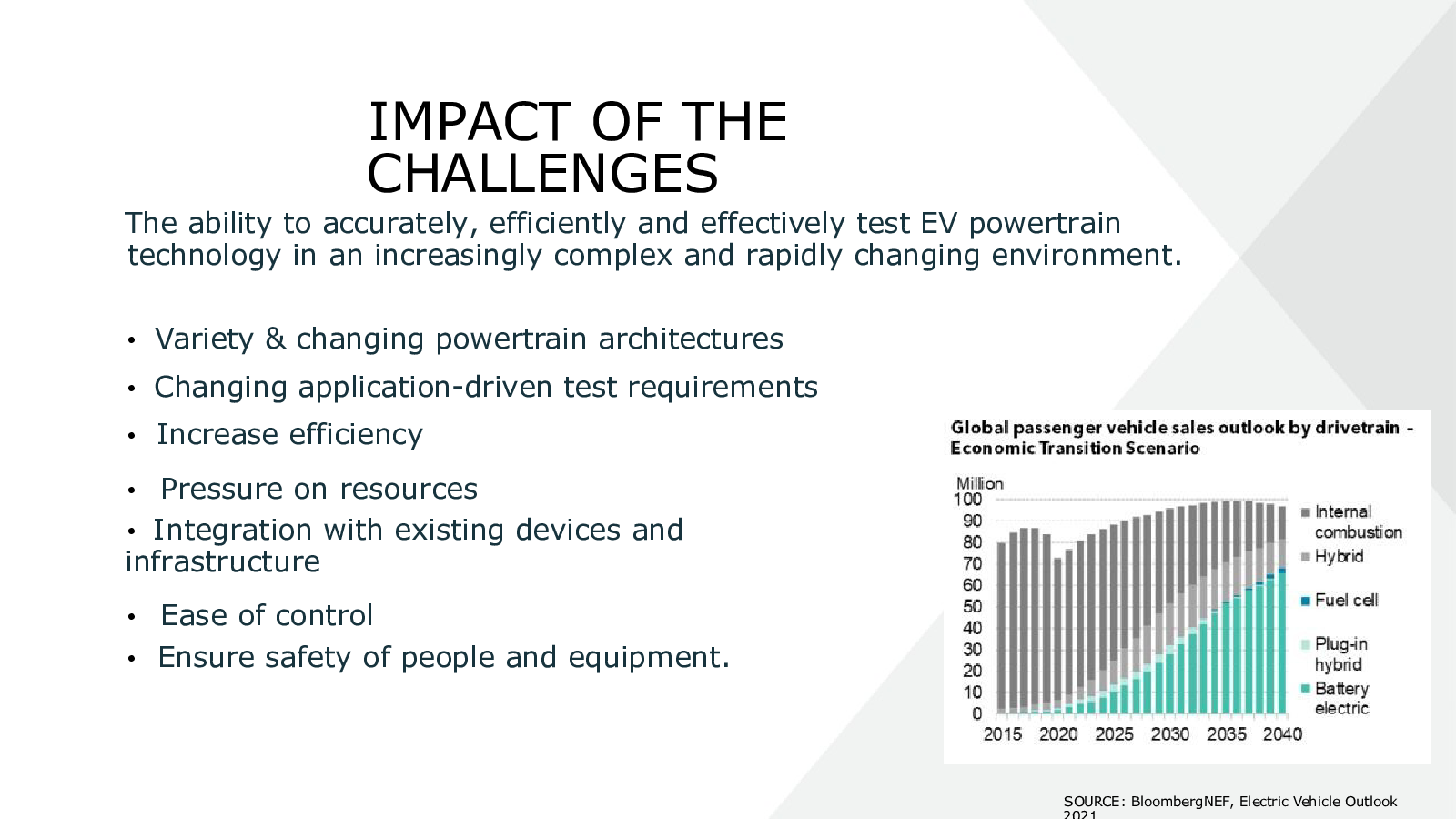 IMPACT OF THE CHALLENGES

The ability to accurately, efficiently and effectively test EV powertrain technology in an increasingly complex and rapidly changing environment.

• Variety & changing powertrain architectures
• Changing application-driven test requirements
• Increase efficiency
• Pressure on resources
• Integration with existing devices and infrastructure
• Ease of control
• Ensure safety of people and equipment.

Global passenger vehicle sales outlook by drivetrain - Economic Transition Scenario

Million
100
90
80
70
60
50
40
30
20
10
0
2015 2020 2025 2030 2035 2040

Internal combustion
Hybrid
Fuel cell
Plug-in hybrid
Battery electric

SOURCE: BloombergNEF, Electric Vehicle Outlook 2021